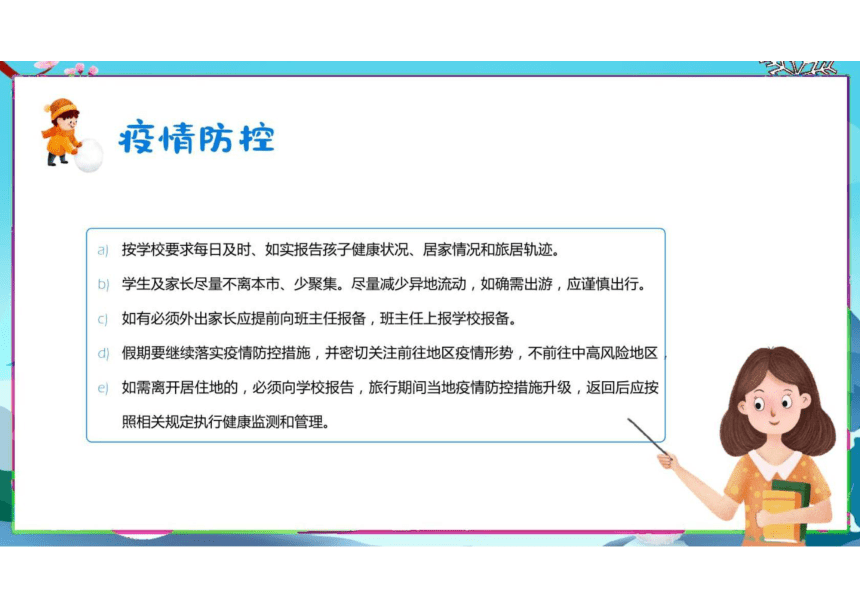 疫情防控

a) 按学校要求每日及时、如实报告孩子健康状况、居家情况和旅居轨迹。

b) 学生及家长尽量不离本市、少聚集。尽量减少异地流动，如确需出游，应谨慎出行。

c) 如有必须外出家长应提前向班主任报备，班主任上报学校报备。

d) 假期要继续落实疫情防控措施，并密切关注前往地区疫情形势，不前往中高风险地区，

e) 如需离开居住地的，必须向学校报告，旅行期间当地疫情防控措施升级，返回后应按照相关规定执行健康监测和管理。